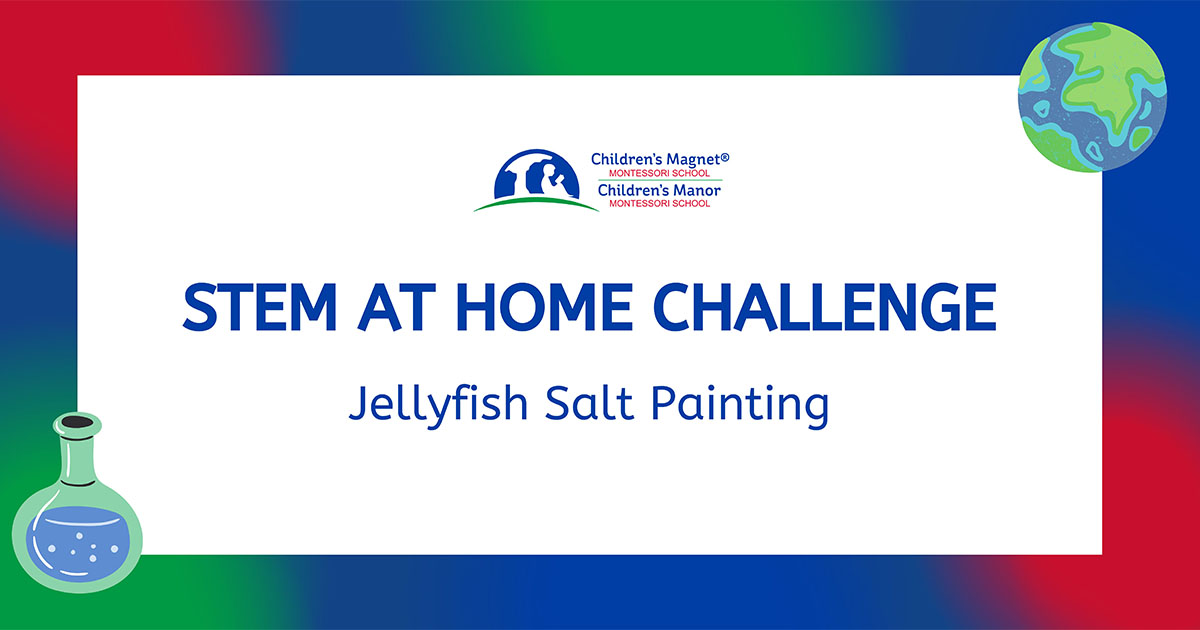 Children's Magnet®
MONTESSORI SCHOOL
Children's Manor
MONTESSORI SCHOOL

STEM AT HOME CHALLENGE

Jellyfish Salt Painting